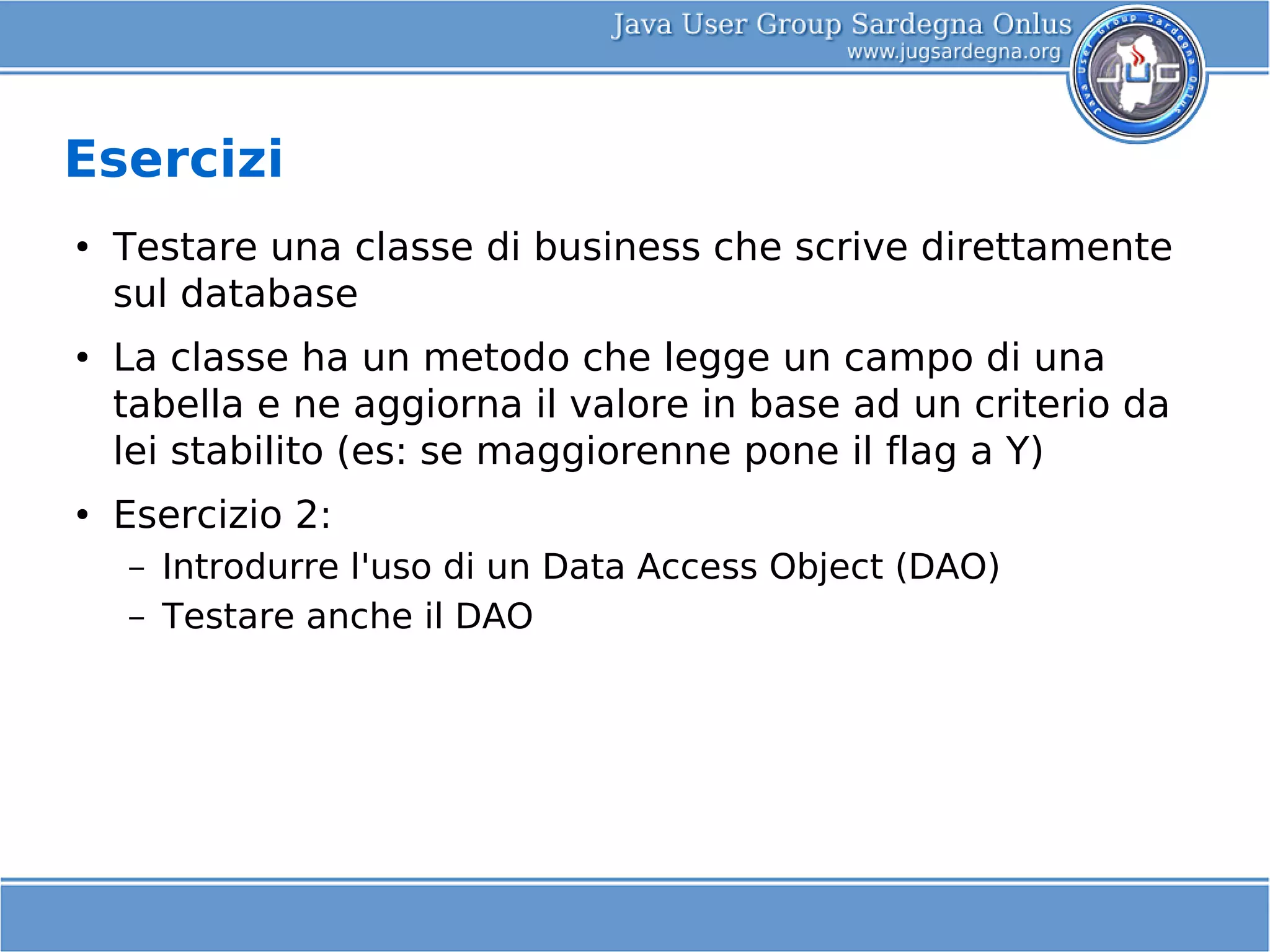 Java User Group Sardegna Onlus
www.jugsardegna.org

Java User Group Sardegna Onlus
JUG

Esercizi

• Testare una classe di business che scrive direttamente sul database

• La classe ha un metodo che legge un campo di una tabella e ne aggiorna il valore in base ad un criterio da lei stabilito (es: se maggiorenne pone il flag a Y)

• Esercizio 2:
– Introdurre l'uso di un Data Access Object (DAO)
– Testare anche il DAO